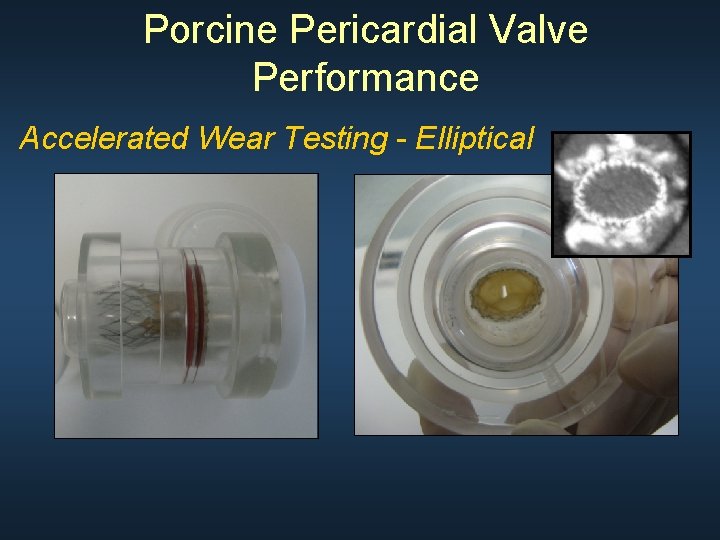 Porcine Pericardial Valve Performance

Accelerated Wear Testing - Elliptical